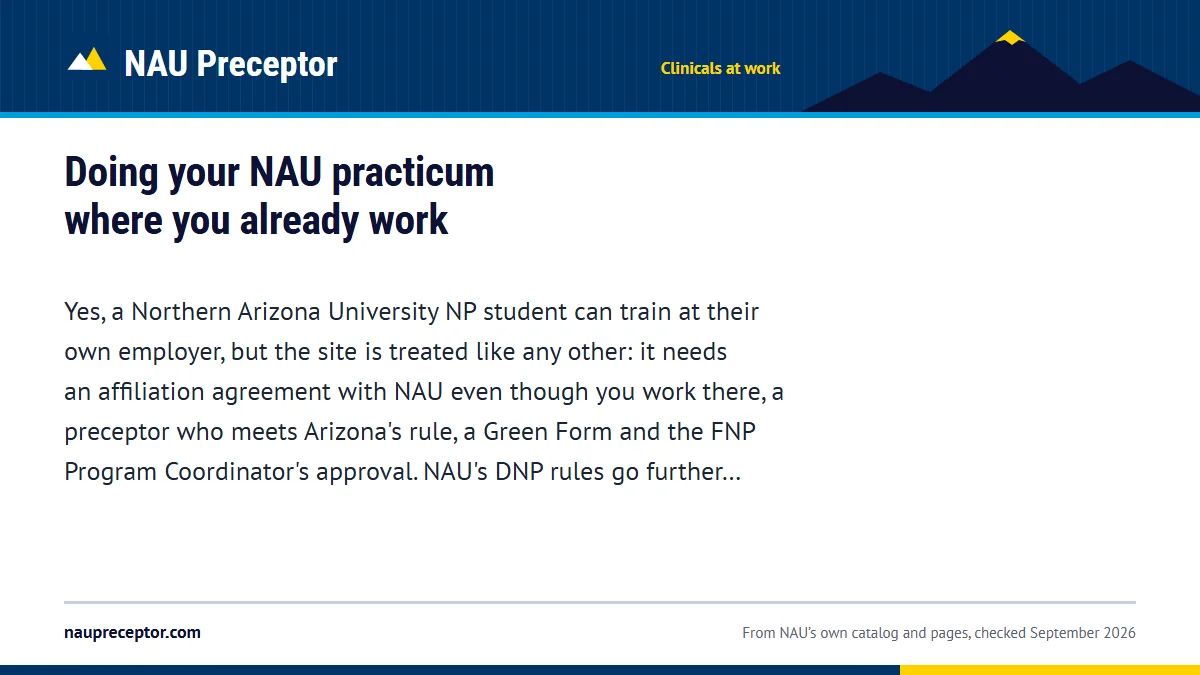 NAU Preceptor

Clinicals at work

Doing your NAU practicum where you already work

Yes, a Northern Arizona University NP student can train at their own employer, but the site is treated like any other: it needs an affiliation agreement with NAU even though you work there, a preceptor who meets Arizona's rule, a Green Form and the FNP Program Coordinator's approval. NAU's DNP rules go further...

naupreceptor.com

From NAU's own catalog and pages, checked September 2026